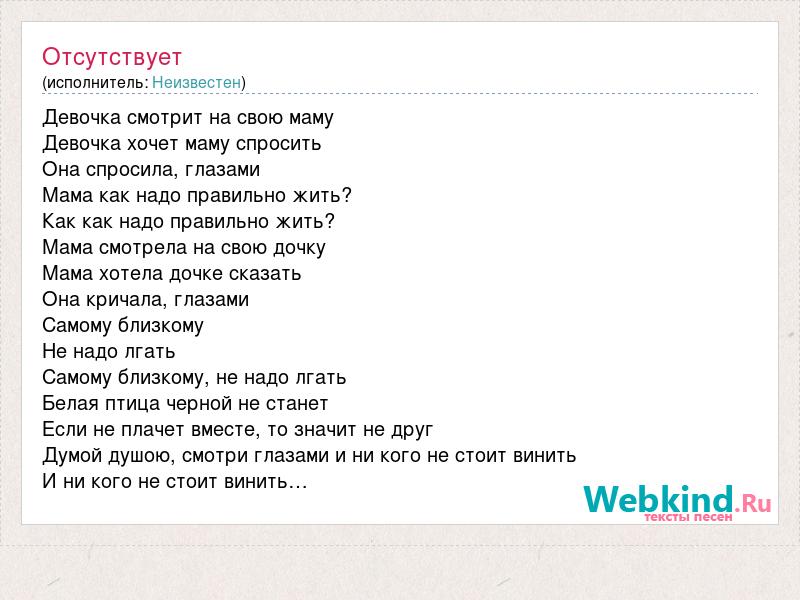 Отсутствует
(исполнитель: Неизвестен)

Девочка смотрит на свою маму
Девочка хочет маму спросить
Она спросила, глазами
Мама как надо правильно жить?
Как как надо правильно жить?
Мама смотрела на свою дочку
Мама хотела дочке сказать
Она кричала, глазами
Самому близкому
Не надо лгать
Самому близкому, не надо лгать
Белая птица черной не станет
Если не плачет вместе, то значит не друг
Думой душою, смотри глазами и ни кого не стоит винить
И ни кого не стоит винить…

Webkind.Ru
тексты песен